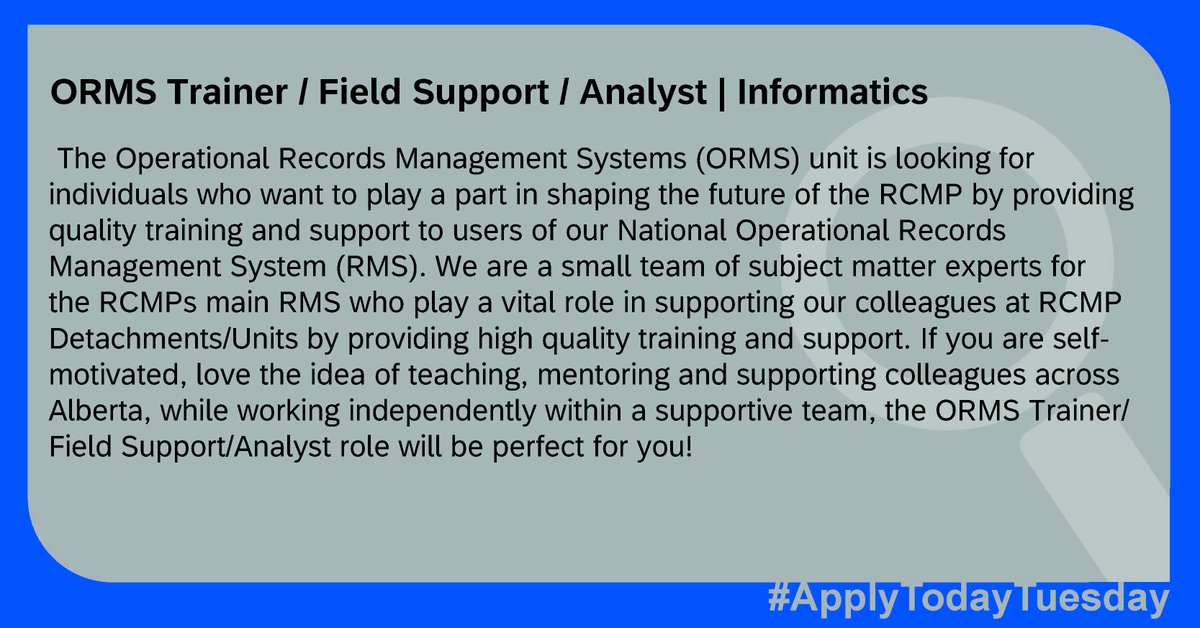 ORMS Trainer / Field Support / Analyst | Informatics

The Operational Records Management Systems (ORMS) unit is looking for individuals who want to play a part in shaping the future of the RCMP by providing quality training and support to users of our National Operational Records Management System (RMS). We are a small team of subject matter experts for the RCMPs main RMS who play a vital role in supporting our colleagues at RCMP Detachments/Units by providing high quality training and support. If you are self-motivated, love the idea of teaching, mentoring and supporting colleagues across Alberta, while working independently within a supportive team, the ORMS Trainer/ Field Support/Analyst role will be perfect for you!

#ApplyTodayTuesday